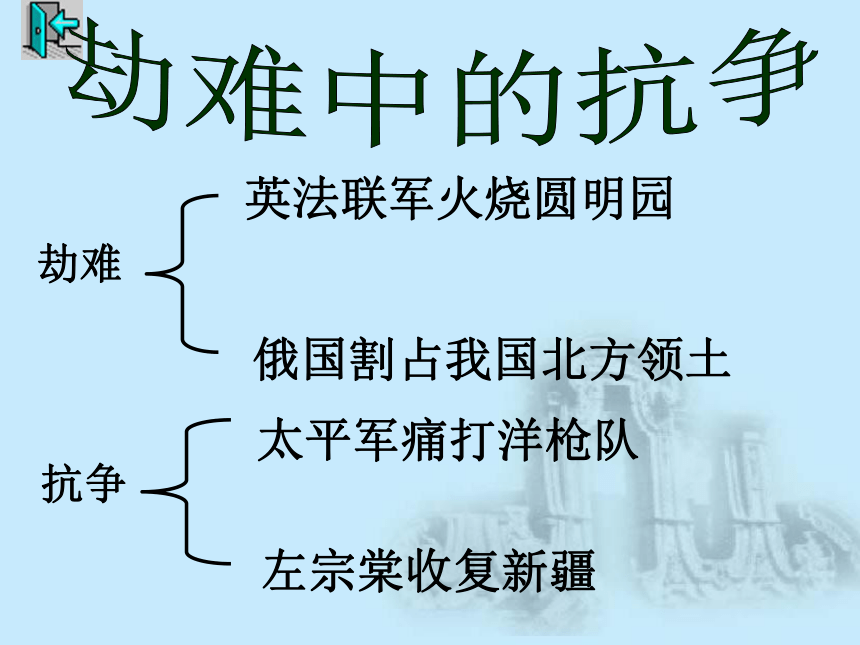 劫难中的抗争

劫难
英法联军火烧圆明园
俄国割占我国北方领土

抗争
太平军痛打洋枪队
左宗棠收复新疆